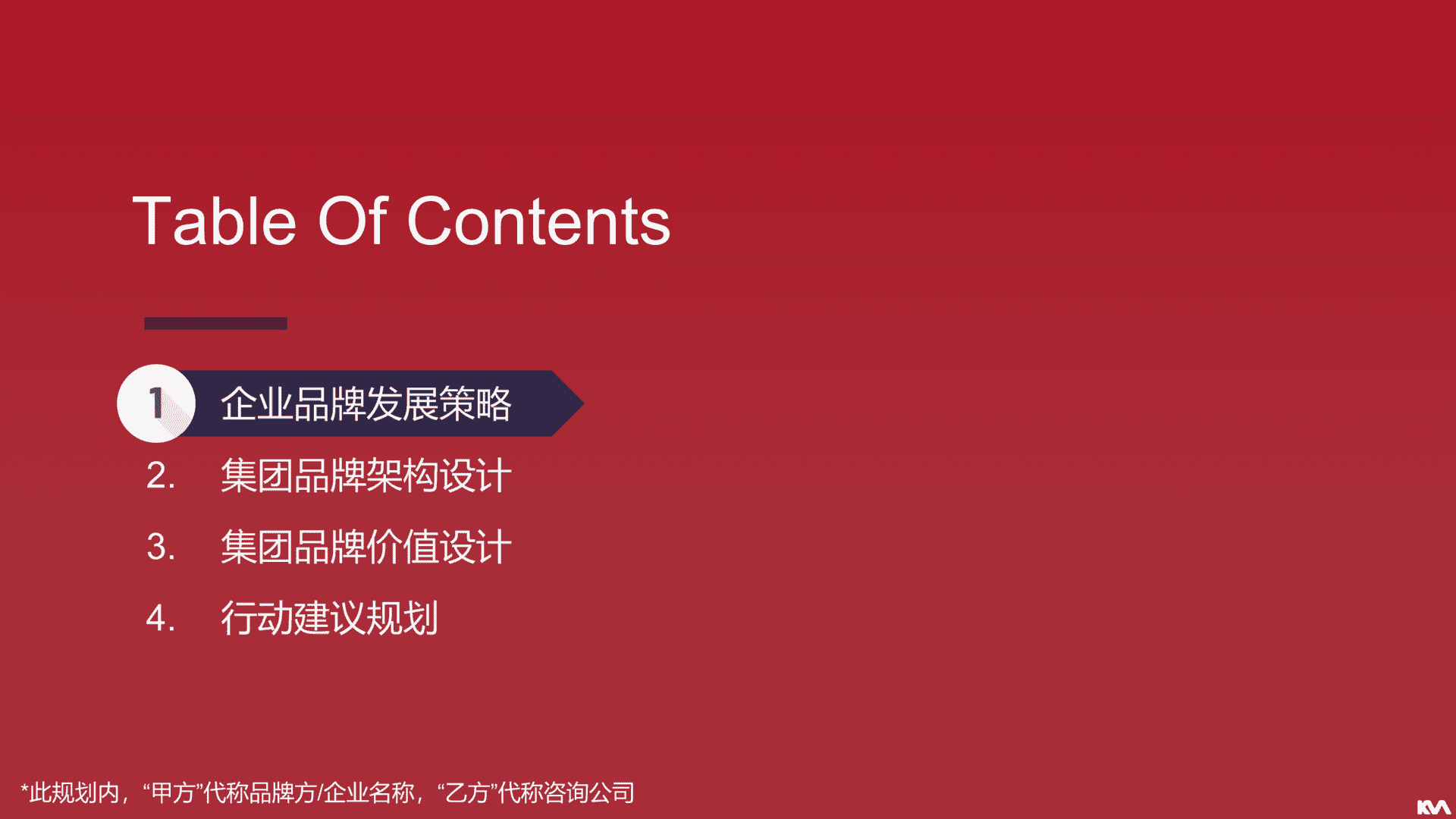 Table Of Contents

1 企业品牌发展策略

2. 集团品牌架构设计

3. 集团品牌价值设计

4. 行动建议规划

*此规划内，“甲方”代称品牌方/企业名称，“乙方”代称咨询公司